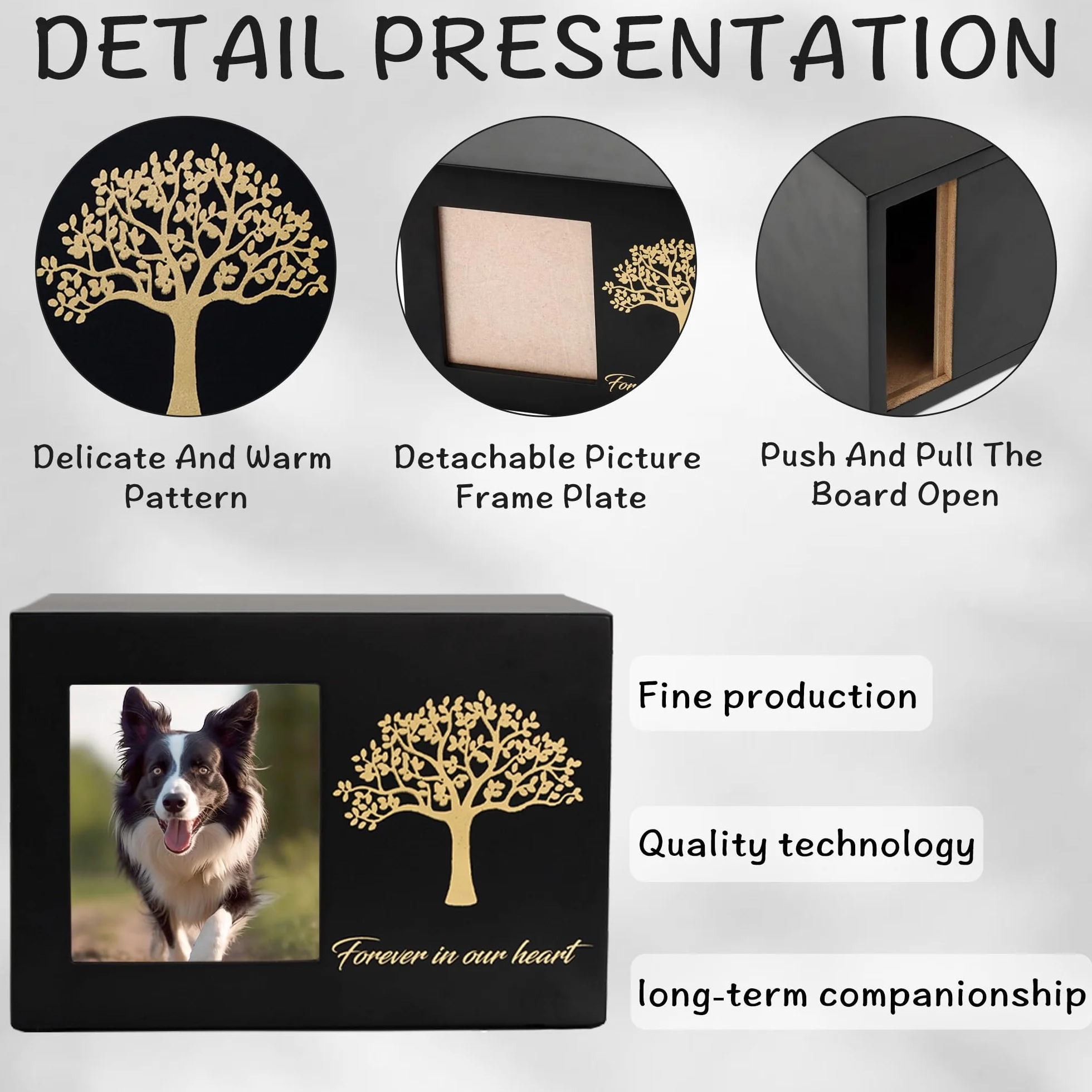 DETAIL PRESENTATION

For

Delicate And Warm Pattern

Detachable Picture Frame Plate

Push And Pull The Board Open

Forever in our heart

Fine production

Quality technology

long-term companionship